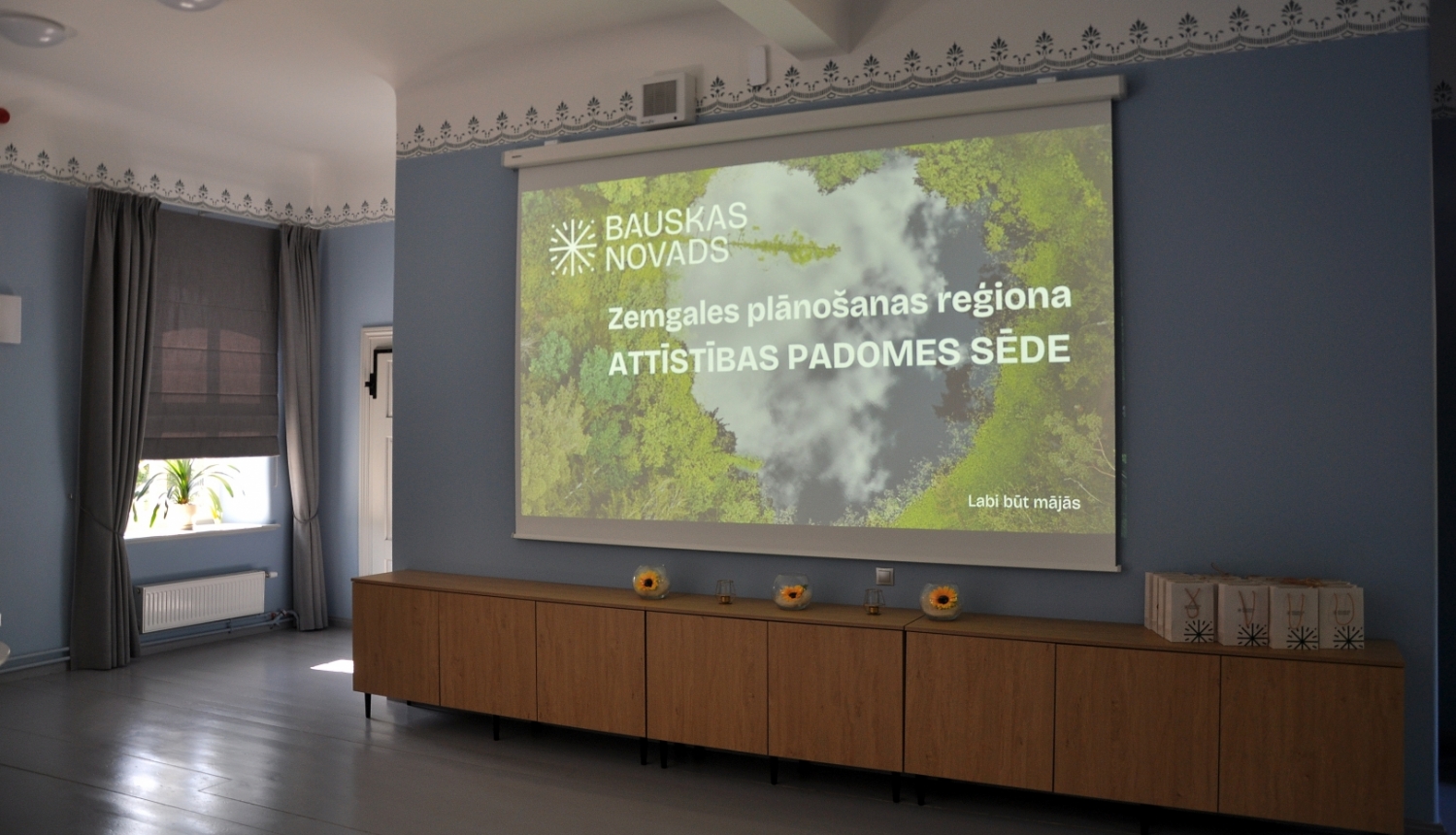 BAUSKAS NOVADS

Zemgales plānošanas reģiona ATTĪSTĪBAS PADOMES SĒDE

Labi būt mājās